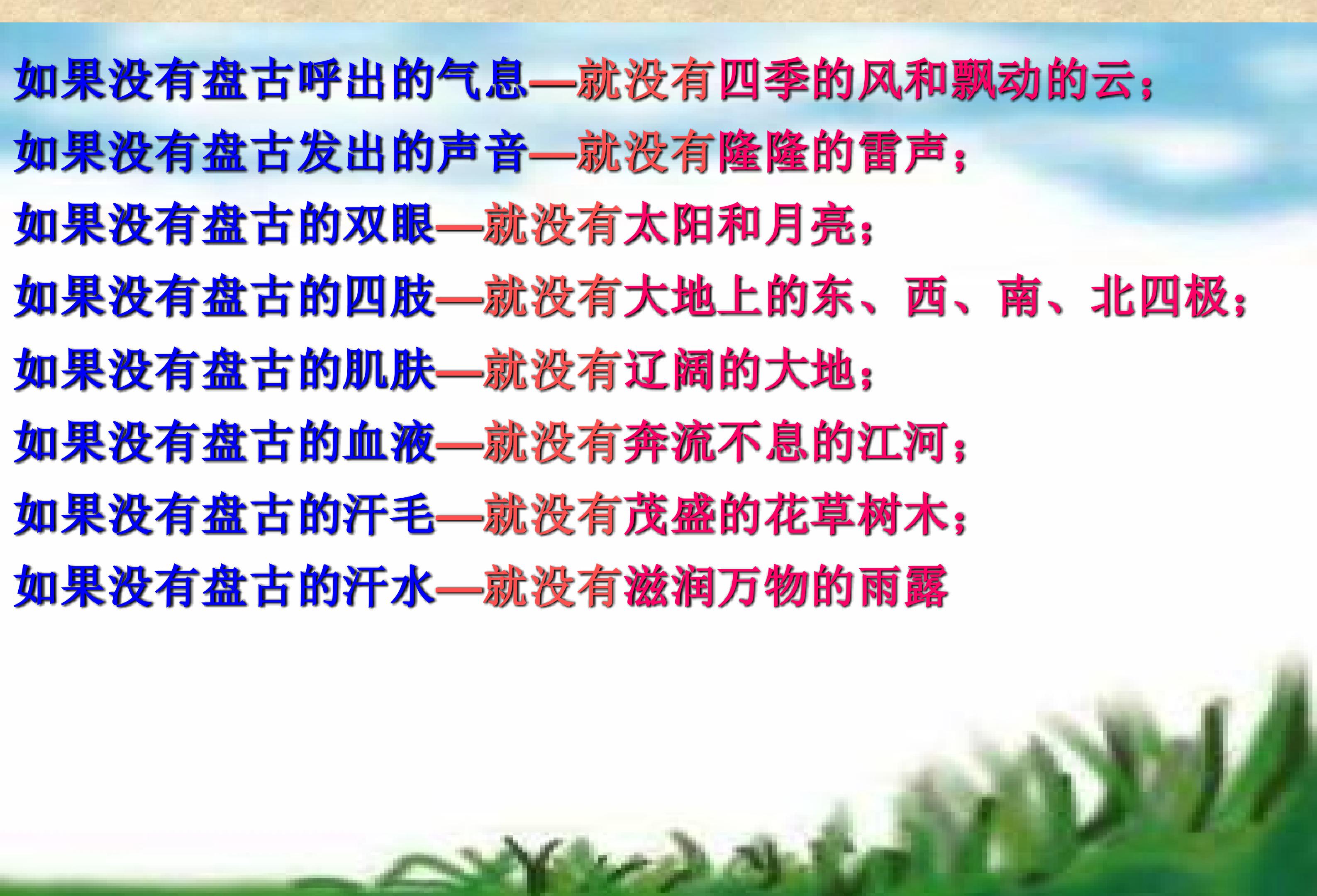 如果没有盘古呼出的气息—就没有四季的风和飘动的云；
如果没有盘古发出的声音—就没有隆隆的雷声；
如果没有盘古的双眼—就没有太阳和月亮；
如果没有盘古的四肢—就没有大地上的东、西、南、北四极；
如果没有盘古的肌肤—就没有辽阔的大地；
如果没有盘古的血液—就没有奔流不息的江河；
如果没有盘古的汗毛—就没有茂盛的花草树木；
如果没有盘古的汗水—就没有滋润万物的雨露